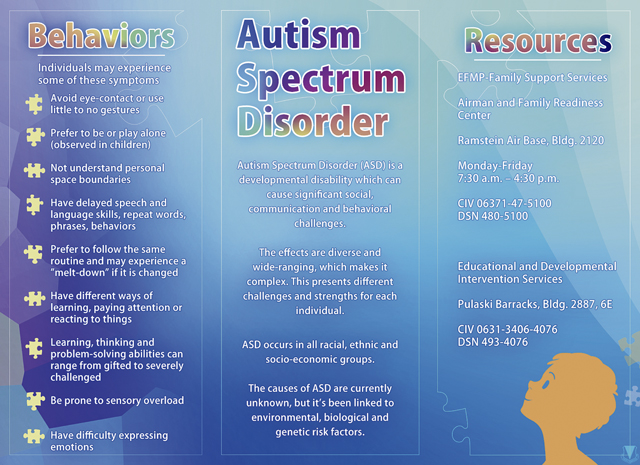 Behaviors

Individuals may experience some of these symptoms

Avoid eye-contact or use little to no gestures

Prefer to be or play alone (observed in children)

Not understand personal space boundaries

Have delayed speech and language skills, repeat words, phrases, behaviors

Prefer to follow the same routine and may experience a "melt-down" if it is changed

Have different ways of learning, paying attention or reacting to things

Learning, thinking and problem-solving abilities can range from gifted to severely challenged

Be prone to sensory overload

Have difficulty expressing emotions

Autism Spectrum Disorder

Autism Spectrum Disorder (ASD) is a developmental disability which can cause significant social, communication and behavioral challenges.

The effects are diverse and wide-ranging, which makes it complex. This presents different challenges and strengths for each individual.

ASD occurs in all racial, ethnic and socio-economic groups.

The causes of ASD are currently unknown, but it's been linked to environmental, biological and genetic risk factors.

Resources

EFMP-Family Support Services

Airman and Family Readiness Center

Ramstein Air Base, Bldg. 2120

Monday-Friday
7:30 a.m. – 4:30 p.m.

CIV 06371-47-5100
DSN 480-5100

Educational and Developmental Intervention Services

Pulaski Barracks, Bldg. 2887, 6E

CIV 0631-3406-4076
DSN 493-4076